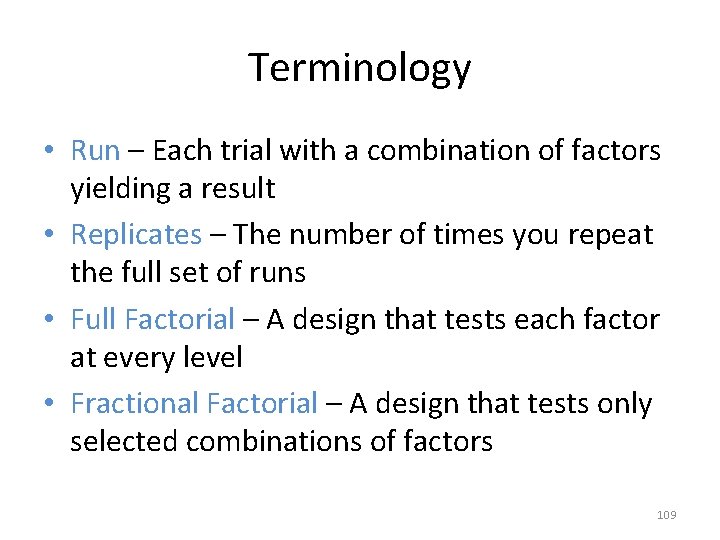 Terminology

• Run – Each trial with a combination of factors yielding a result

• Replicates – The number of times you repeat the full set of runs

• Full Factorial – A design that tests each factor at every level

• Fractional Factorial – A design that tests only selected combinations of factors

109